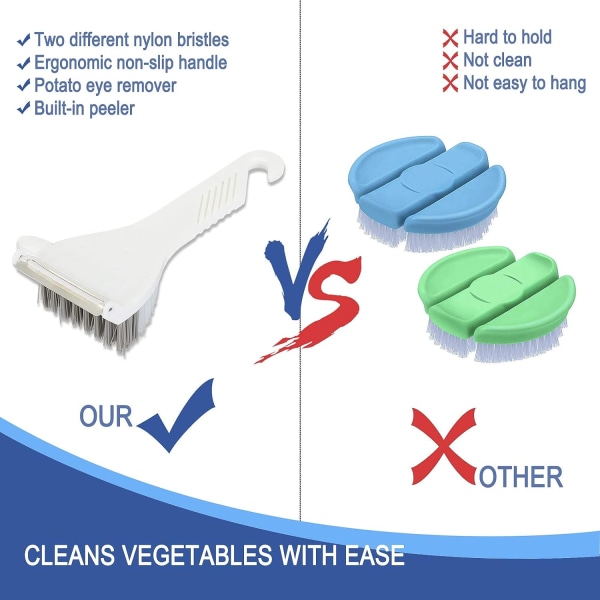 ✓ Two different nylon bristles
✓ Ergonomic non-slip handle
✓ Potato eye remover
✓ Built-in peeler

✗ Hard to hold
✗ Not clean
✗ Not easy to hang

VS

OUR ✓

✗ OTHER

CLEANS VEGETABLES WITH EASE